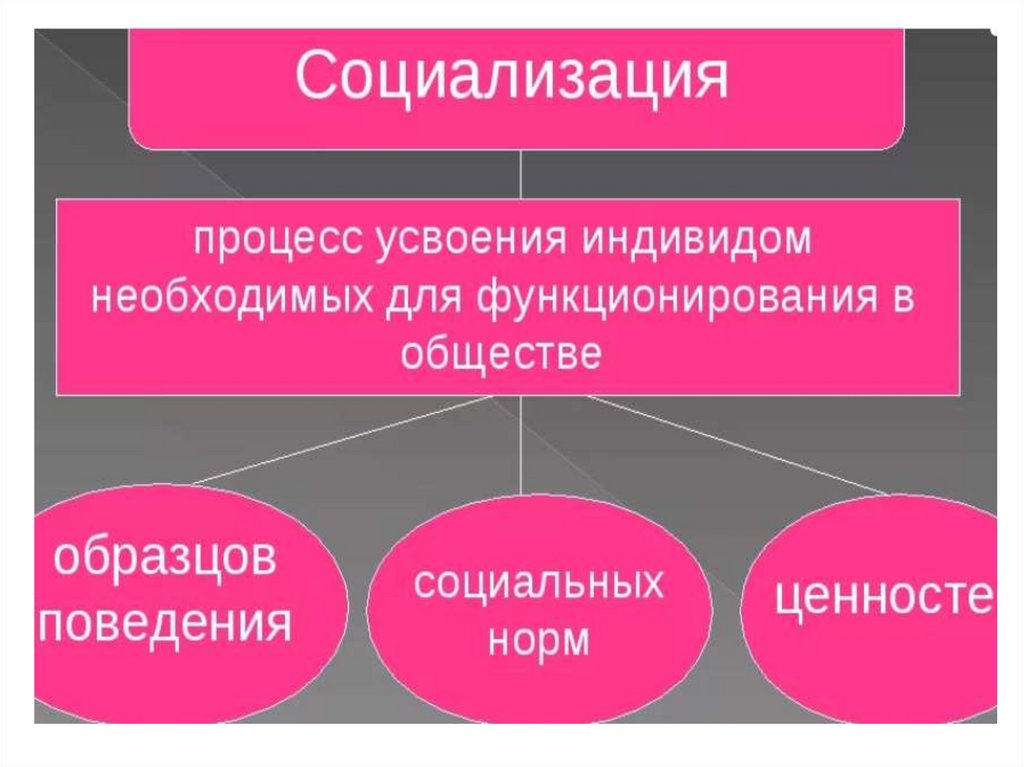 Социализация

процесс усвоения индивидом необходимых для функционирования в обществе

образцов поведения

социальных норм

ценносте